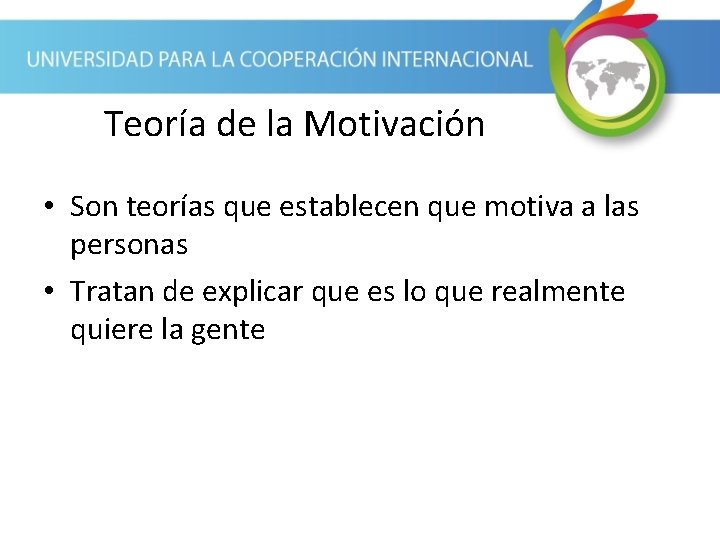 UNIVERSIDAD PARA LA COOPERACIÓN INTERNACIONAL

Teoría de la Motivación

• Son teorías que establecen que motiva a las personas
• Tratan de explicar que es lo que realmente quiere la gente